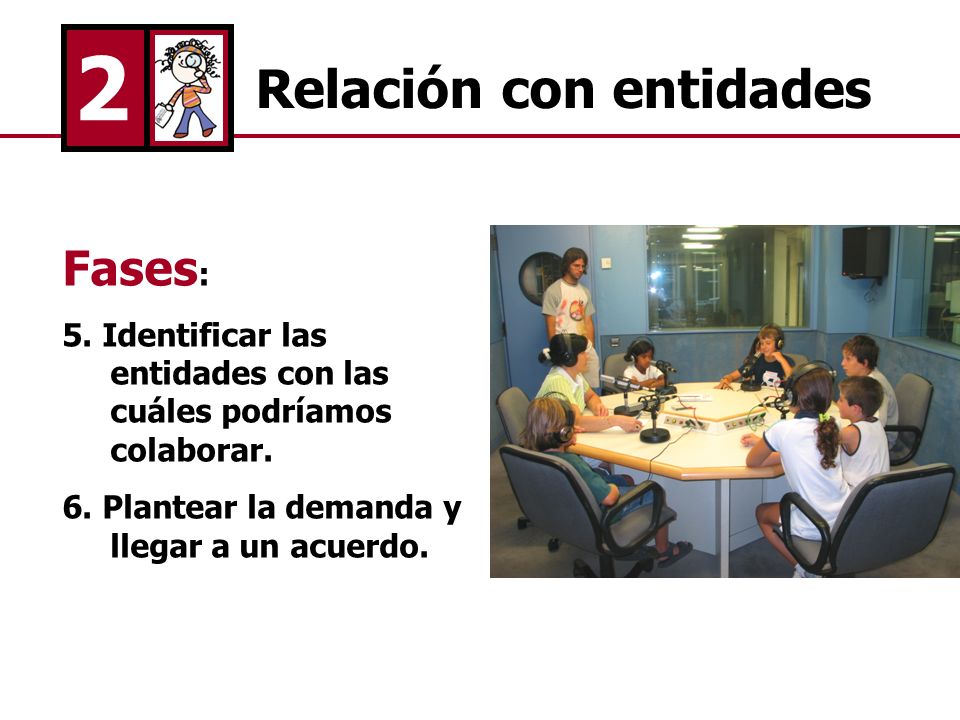 2

Relación con entidades

Fases:

5. Identificar las entidades con las cuáles podríamos colaborar.

6. Plantear la demanda y llegar a un acuerdo.